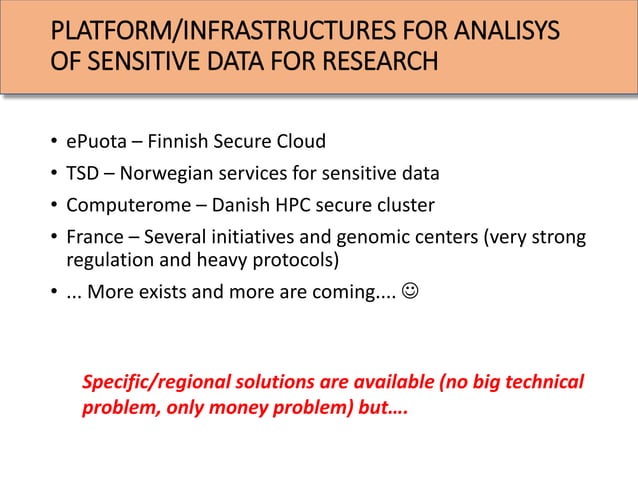 PLATFORM/INFRASTRUCTURES FOR ANALISYS OF SENSITIVE DATA FOR RESEARCH

• ePuota – Finnish Secure Cloud
• TSD – Norwegian services for sensitive data
• Computerome – Danish HPC secure cluster
• France – Several initiatives and genomic centers (very strong regulation and heavy protocols)
• ... More exists and more are coming.... ☺

Specific/regional solutions are available (no big technical problem, only money problem) but….